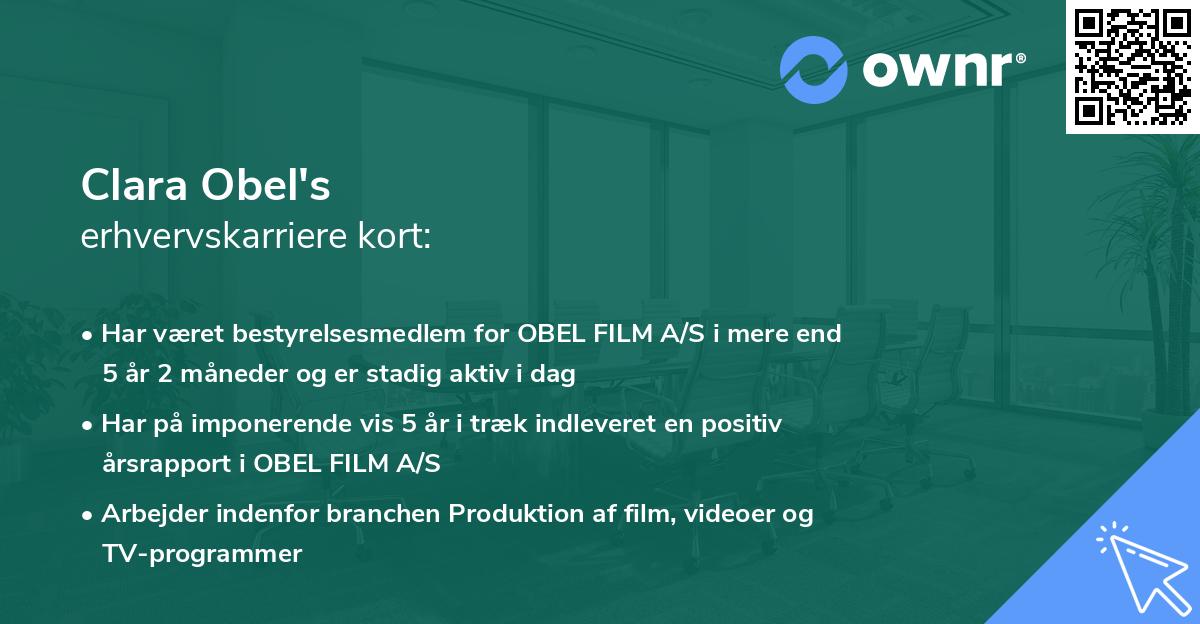 ownr®

Clara Obel's
erhvervskarriere kort:

• Har været bestyrelsesmedlem for OBEL FILM A/S i mere end 5 år 2 måneder og er stadig aktiv i dag

• Har på imponerende vis 5 år i træk indleveret en positiv årsrapport i OBEL FILM A/S

• Arbejder indenfor branchen Produktion af film, videoer og TV-programmer